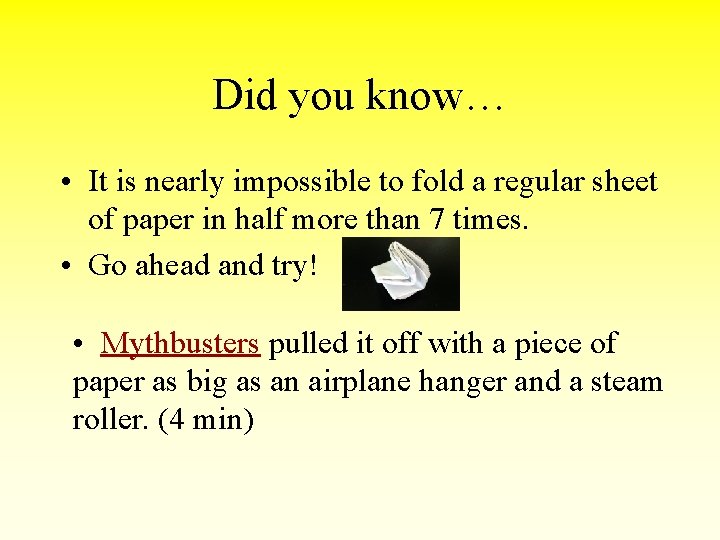 Did you know…

• It is nearly impossible to fold a regular sheet of paper in half more than 7 times.

• Go ahead and try!

• Mythbusters pulled it off with a piece of paper as big as an airplane hanger and a steam roller. (4 min)